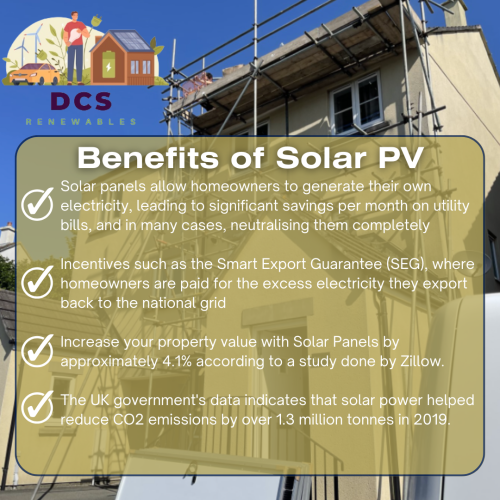 DCS
RENEWABLES

Benefits of Solar PV

Solar panels allow homeowners to generate their own electricity, leading to significant savings per month on utility bills, and in many cases, neutralising them completely

Incentives such as the Smart Export Guarantee (SEG), where homeowners are paid for the excess electricity they export back to the national grid

Increase your property value with Solar Panels by approximately 4.1% according to a study done by Zillow.

The UK government's data indicates that solar power helped reduce CO2 emissions by over 1.3 million tonnes in 2019.